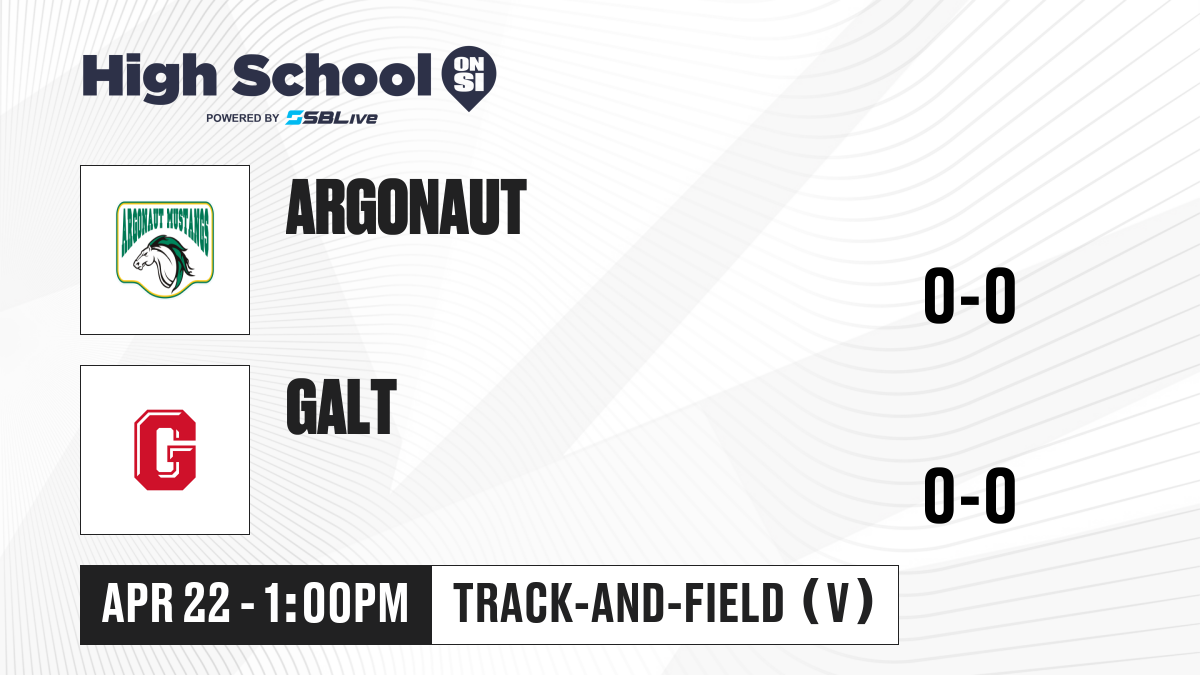 High School ON SI
POWERED BY SBLive

ARGONAUT MUSTANGS

ARGONAUT

0-0

G

GALT

0-0

APR 22 - 1:00PM

TRACK-AND-FIELD (V)